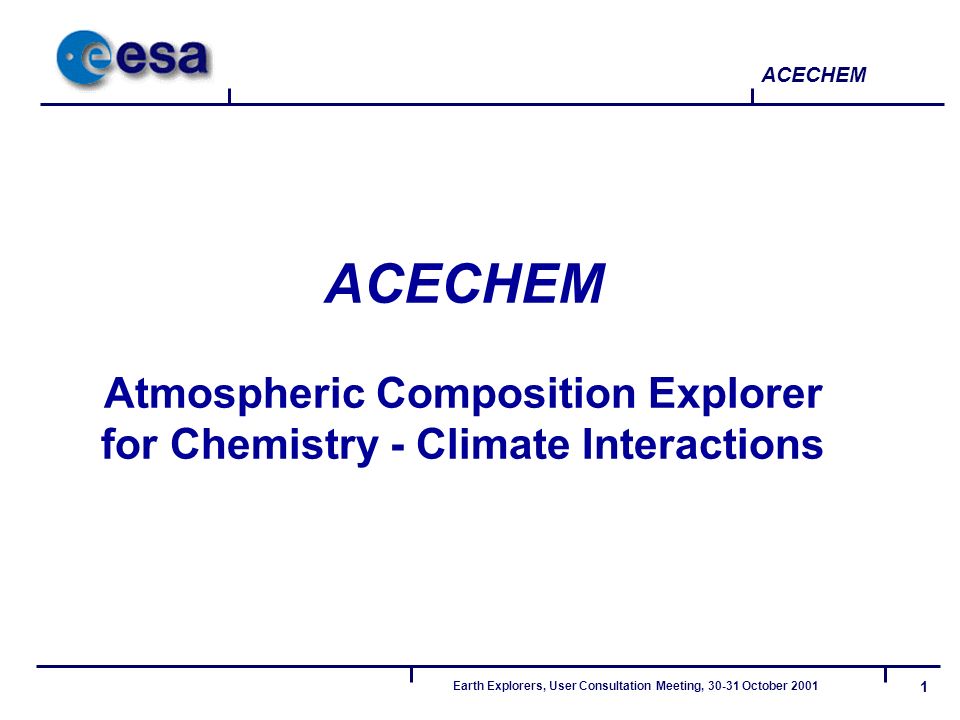 esa

ACECHEM

ACECHEM

Atmospheric Composition Explorer for Chemistry - Climate Interactions

Earth Explorers, User Consultation Meeting, 30-31 October 2001

1